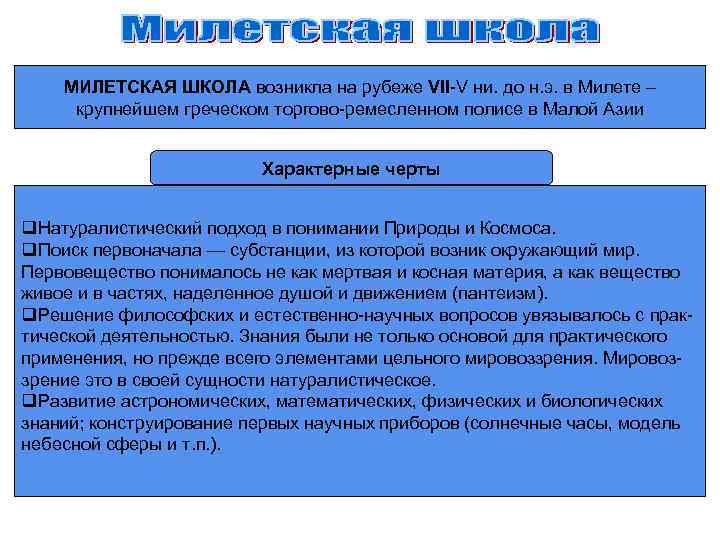 Милетская школа

МИЛЕТСКАЯ ШКОЛА возникла на рубеже VII-V ни. до н.э. в Милете – крупнейшем греческом торгово-ремесленном полисе в Малой Азии

Характерные черты

❑Натуралистический подход в понимании Природы и Космоса.
❑Поиск первоначала — субстанции, из которой возник окружающий мир. Первовещество понималось не как мертвая и косная материя, а как вещество живое и в частях, наделенное душой и движением (пантеизм).
❑Решение философских и естественно-научных вопросов увязывалось с практической деятельностью. Знания были не только основой для практического применения, но прежде всего элементами цельного мировоззрения. Мировоззрение это в своей сущности натуралистическое.
❑Развитие астрономических, математических, физических и биологических знаний; конструирование первых научных приборов (солнечные часы, модель небесной сферы и т.п.).